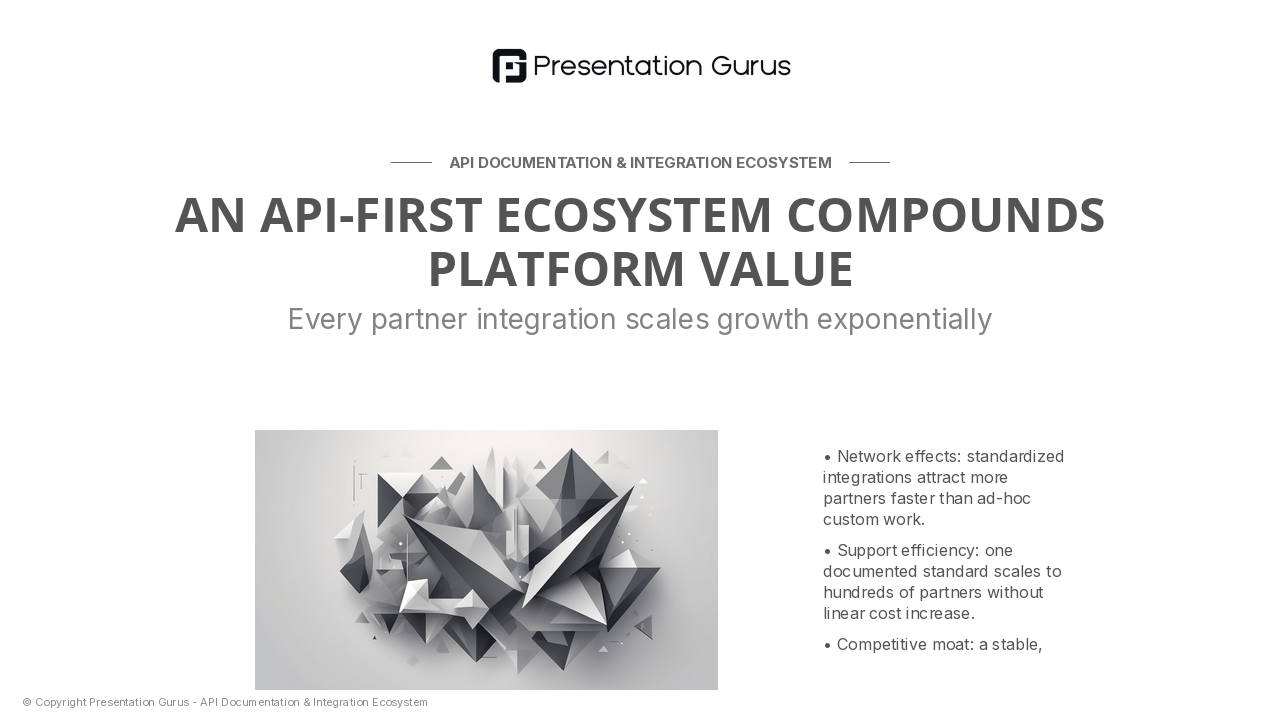 Presentation Gurus

API DOCUMENTATION & INTEGRATION ECOSYSTEM

AN API-FIRST ECOSYSTEM COMPOUNDS PLATFORM VALUE

Every partner integration scales growth exponentially

• Network effects: standardized integrations attract more partners faster than ad-hoc custom work.

• Support efficiency: one documented standard scales to hundreds of partners without linear cost increase.

• Competitive moat: a stable,

© Copyright Presentation Gurus - API Documentation & Integration Ecosystem